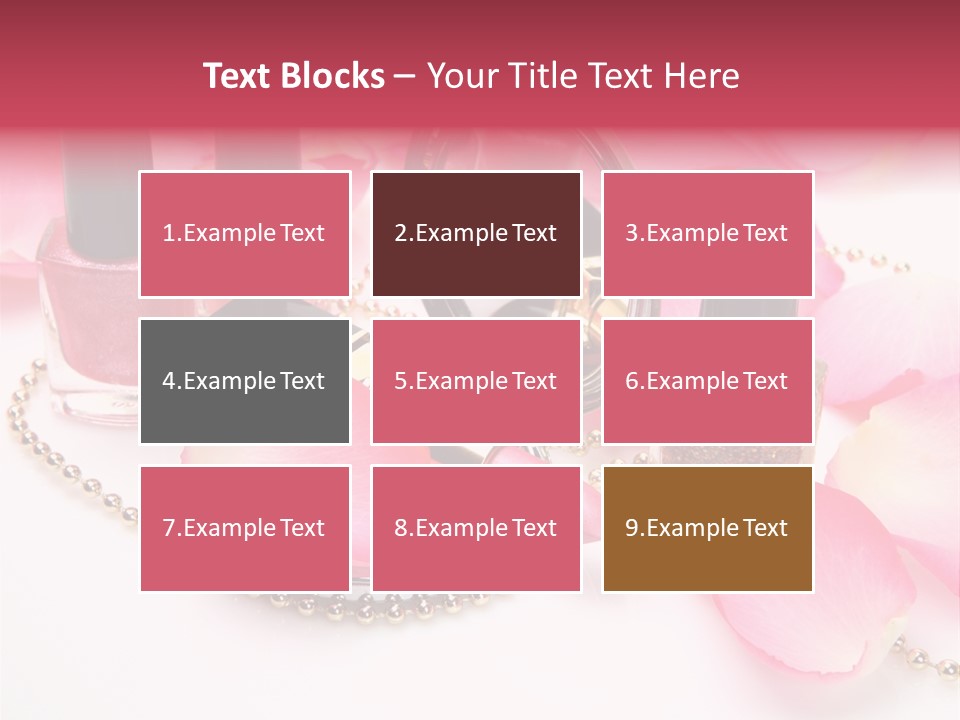 Text Blocks – Your Title Text Here

1.Example Text

2.Example Text

3.Example Text

4.Example Text

5.Example Text

6.Example Text

7.Example Text

8.Example Text

9.Example Text